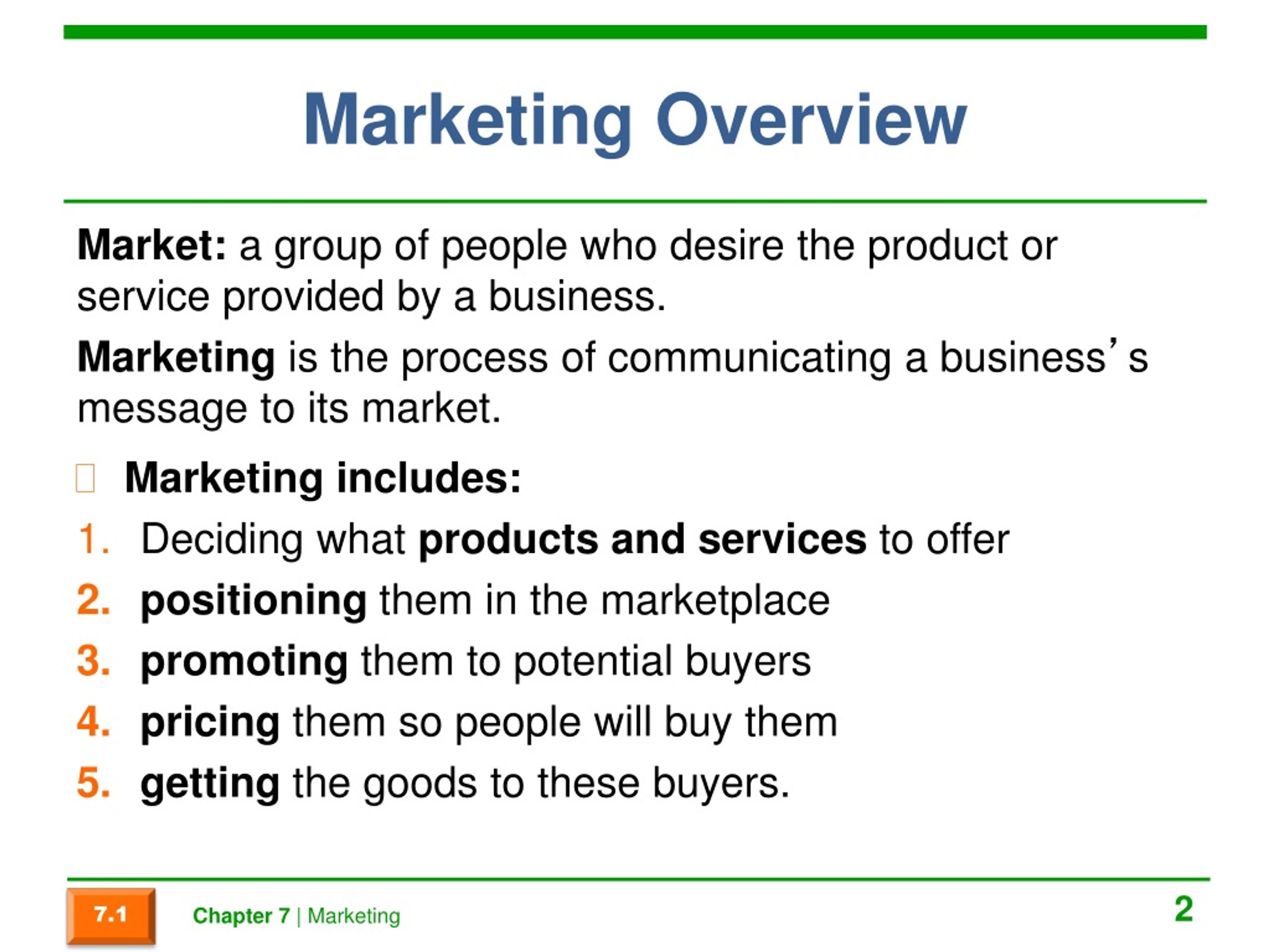 Marketing Overview

Market: a group of people who desire the product or service provided by a business.

Marketing is the process of communicating a business’ s message to its market.

Marketing includes:

1. Deciding what products and services to offer
2. positioning them in the marketplace
3. promoting them to potential buyers
4. pricing them so people will buy them
5. getting the goods to these buyers.

7.1 Chapter 7 | Marketing 2